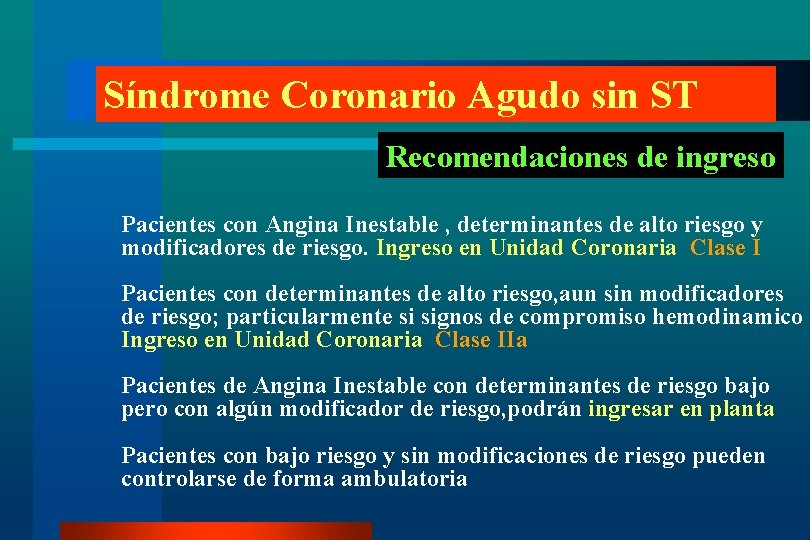 Síndrome Coronario Agudo sin ST

Recomendaciones de ingreso

Pacientes con Angina Inestable , determinantes de alto riesgo y modificadores de riesgo. Ingreso en Unidad Coronaria Clase I

Pacientes con determinantes de alto riesgo,aun sin modificadores de riesgo; particularmente si signos de compromiso hemodinamico Ingreso en Unidad Coronaria Clase IIa

Pacientes de Angina Inestable con determinantes de riesgo bajo pero con algún modificador de riesgo,podrán ingresar en planta

Pacientes con bajo riesgo y sin modificaciones de riesgo pueden controlarse de forma ambulatoria